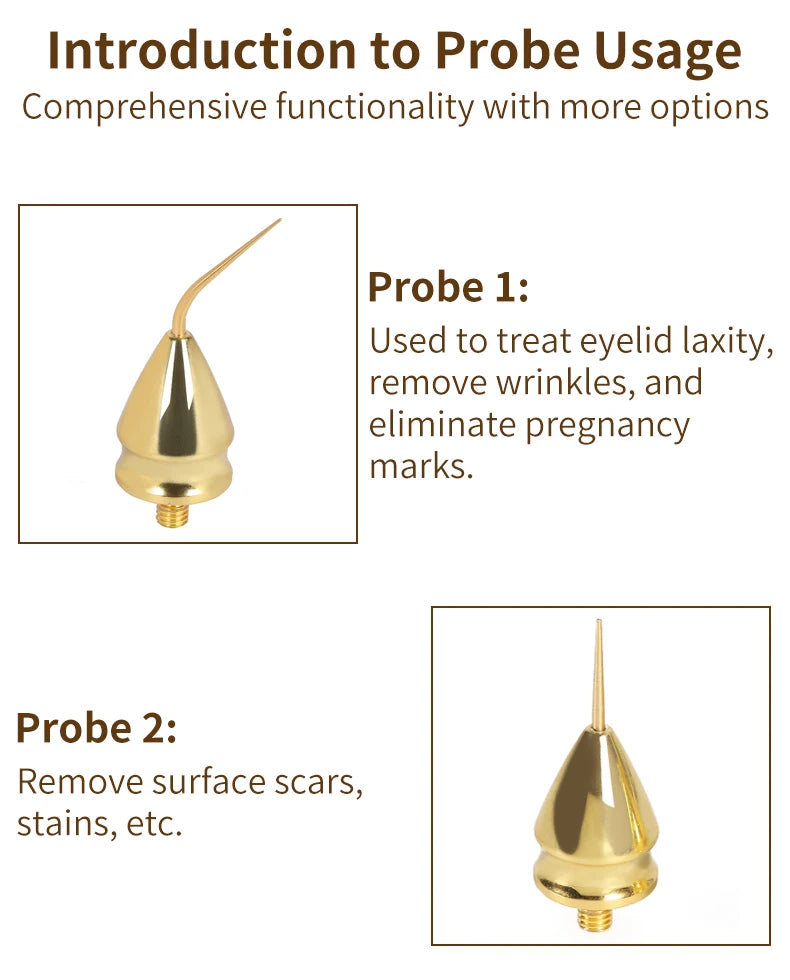 Introduction to Probe Usage
Comprehensive functionality with more options

Probe 1:
Used to treat eyelid laxity, remove wrinkles, and eliminate pregnancy marks.

Probe 2:
Remove surface scars, stains, etc.